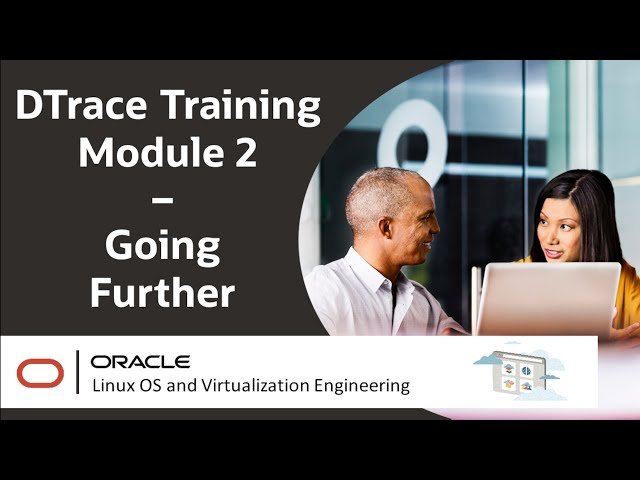 DTrace Training Module 2 – Going Further

ORACLE
Linux OS and Virtualization Engineering